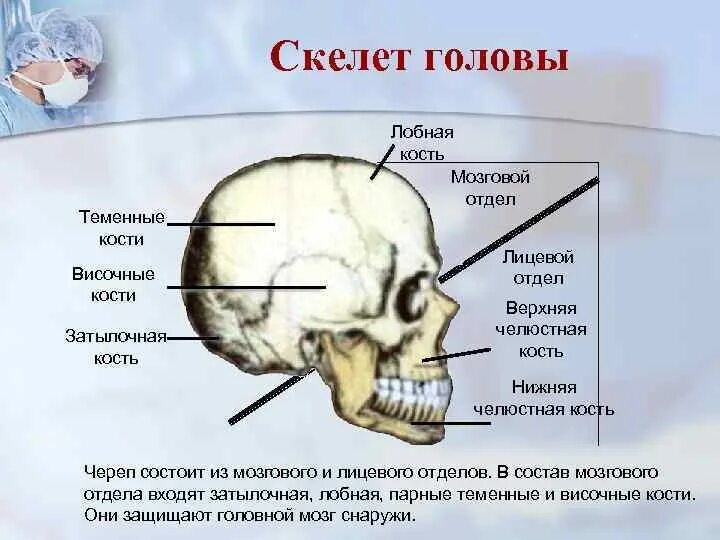 Скелет головы

Лобная кость

Мозговой отдел

Теменные кости

Височные кости

Затылочная кость

Лицевой отдел

Верхняя челюстная кость

Нижняя челюстная кость

Череп состоит из мозгового и лицевого отделов. В состав мозгового отдела входят затылочная, лобная, парные теменные и височные кости. Они защищают головной мозг снаружи.